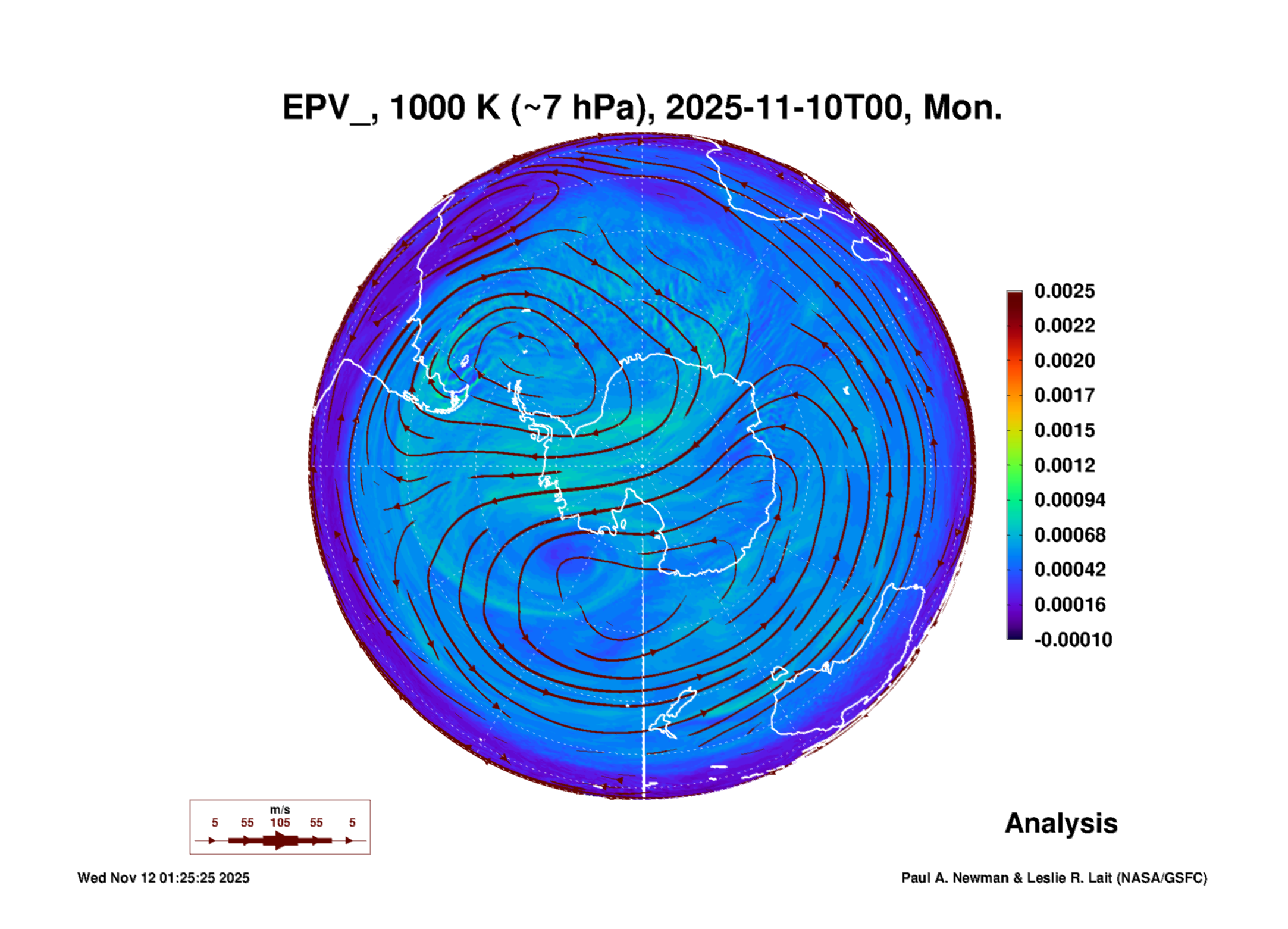 EPV_, 1000 K (~7 hPa), 2025-11-10T00, Mon.

0.0025
0.0022
0.0020
0.0017
0.0015
0.0012
0.00094
0.00068
0.00042
0.00016
-0.00010

m/s
5 55 105 55 5

Analysis

Wed Nov 12 01:25:25 2025

Paul A. Newman & Leslie R. Lait (NASA/GSFC)